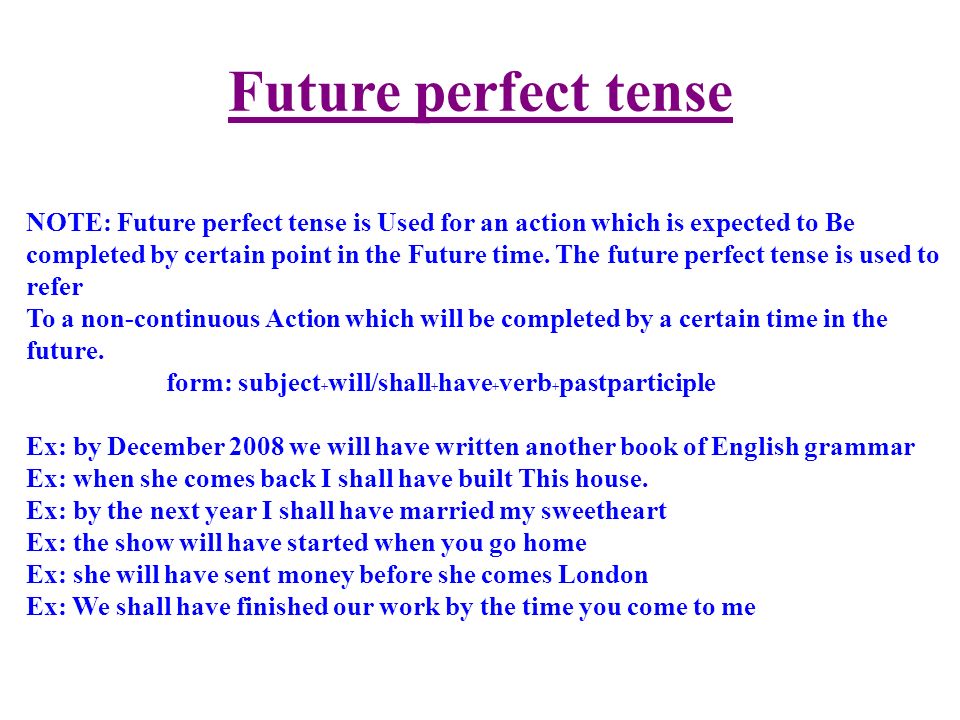 Future perfect tense

NOTE: Future perfect tense is Used for an action which is expected to Be completed by certain point in the Future time. The future perfect tense is used to refer
To a non-continuous Action which will be completed by a certain time in the future.
form: subject+will/shall+have+verb+pastparticiple

Ex: by December 2008 we will have written another book of English grammar
Ex: when she comes back I shall have built This house.
Ex: by the next year I shall have married my sweetheart
Ex: the show will have started when you go home
Ex: she will have sent money before she comes London
Ex: We shall have finished our work by the time you come to me